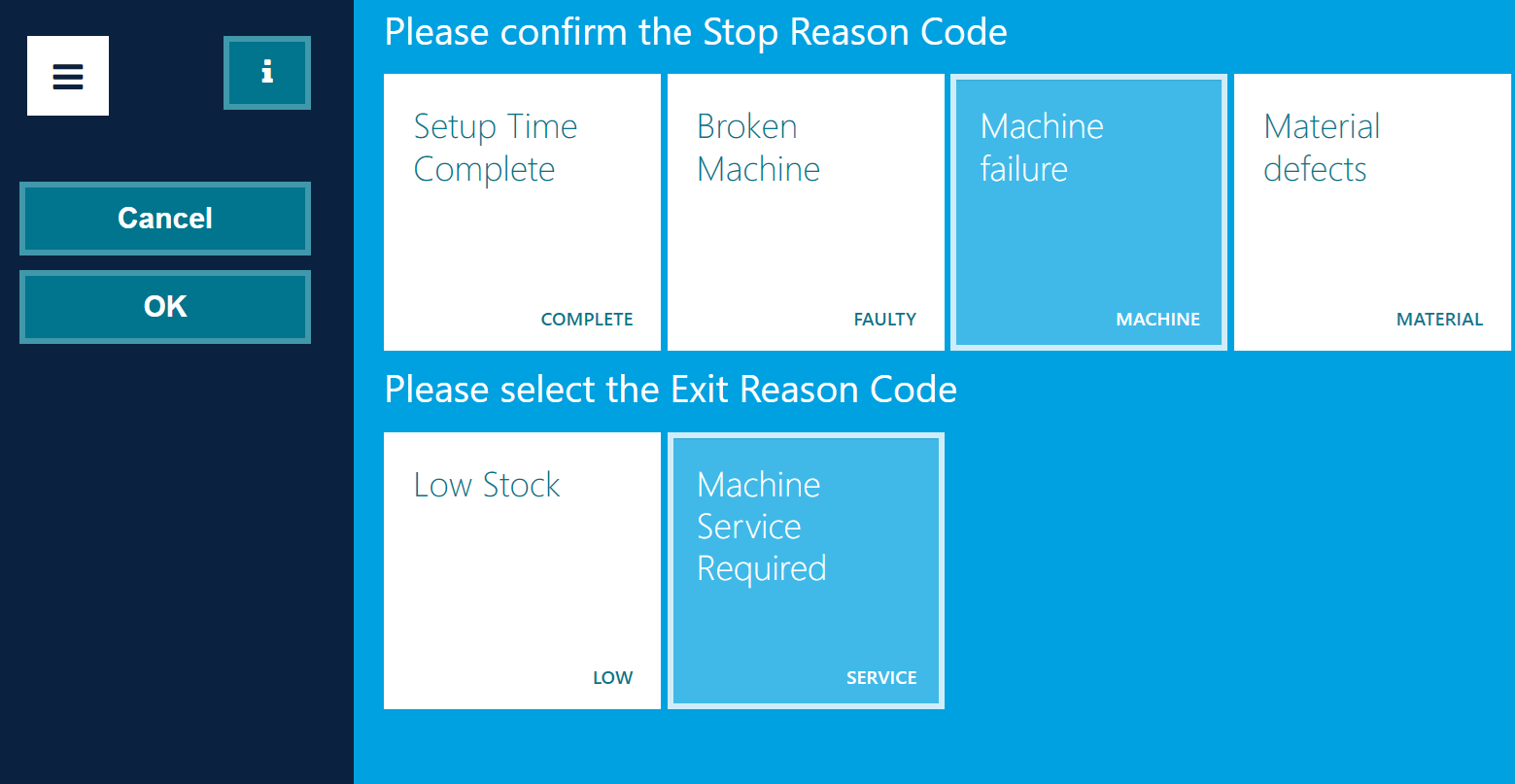 i

Cancel

OK

Please confirm the Stop Reason Code

Setup Time Complete

COMPLETE

Broken Machine

FAULTY

Machine failure

MACHINE

Material defects

MATERIAL

Please select the Exit Reason Code

Low Stock

LOW

Machine Service Required

SERVICE